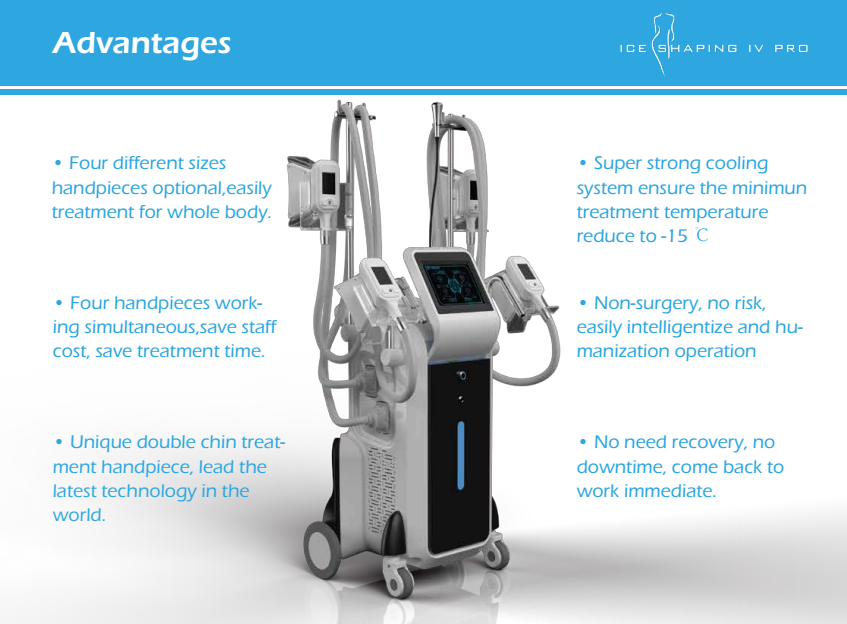 Advantages

ICE SHAPING IV PRO

• Four different sizes handpieces optional,easily treatment for whole body.

• Four handpieces working simultaneous,save staff cost, save treatment time.

• Unique double chin treatment handpiece, lead the latest technology in the world.

• Super strong cooling system ensure the minimun treatment temperature reduce to -15 ℃

• Non-surgery, no risk, easily intelligentize and humanization operation

• No need recovery, no downtime, come back to work immediate.